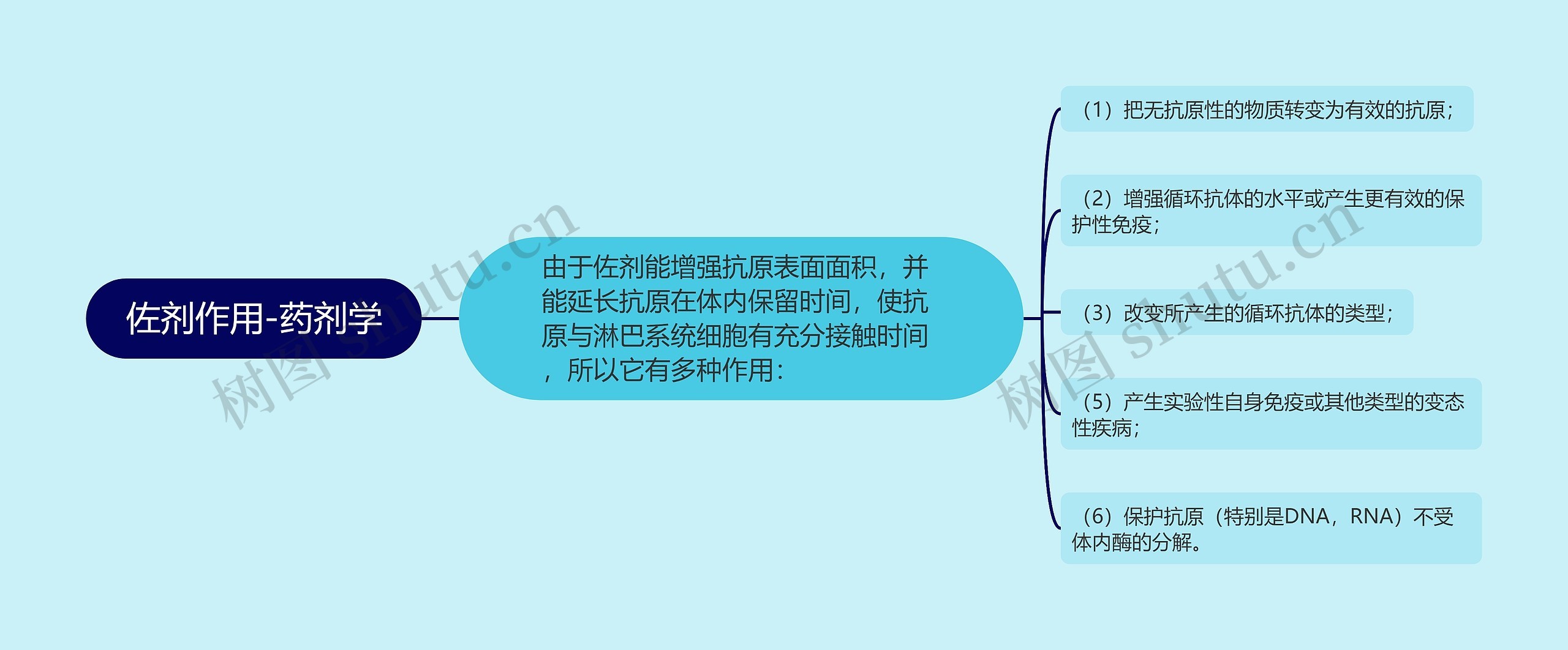 佐剂作用-药剂学

由于佐剂能增强抗原表面面积，并能延长抗原在体内保留时间，使抗原与淋巴系统细胞有充分接触时间，所以它有多种作用：

（1）把无抗原性的物质转变为有效的抗原；

（2）增强循环抗体的水平或产生更有效的保护性免疫；

（3）改变所产生的循环抗体的类型；

（5）产生实验性自身免疫或其他类型的变态性疾病；

（6）保护抗原（特别是DNA，RNA）不受体内酶的分解。

树图 shutu.cn

树图 shutu.cn